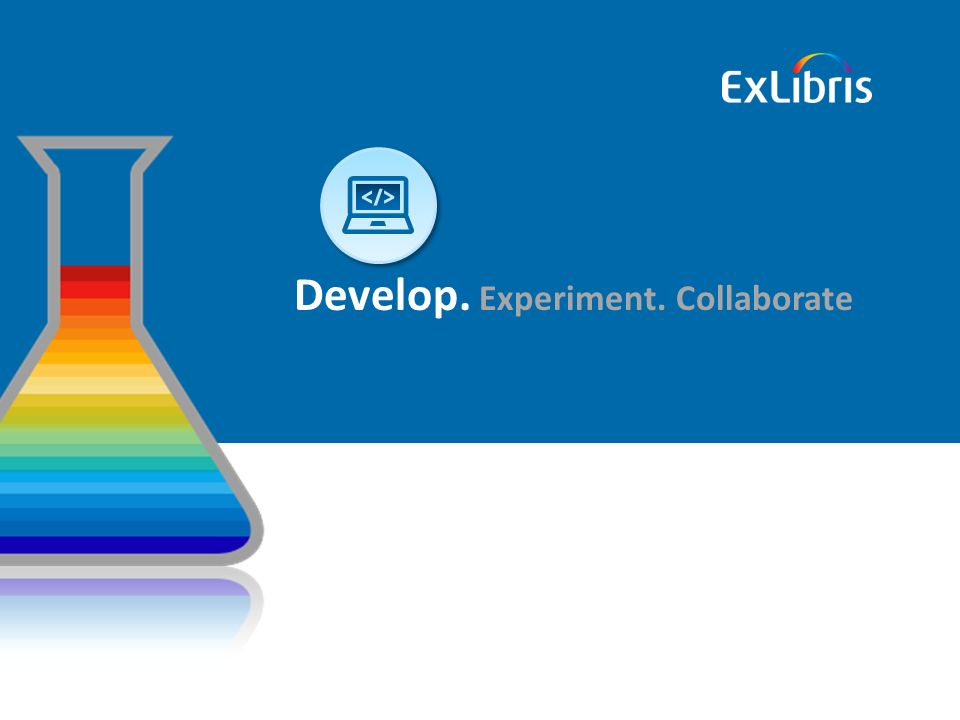 ExLibris

</>

Develop. Experiment. Collaborate